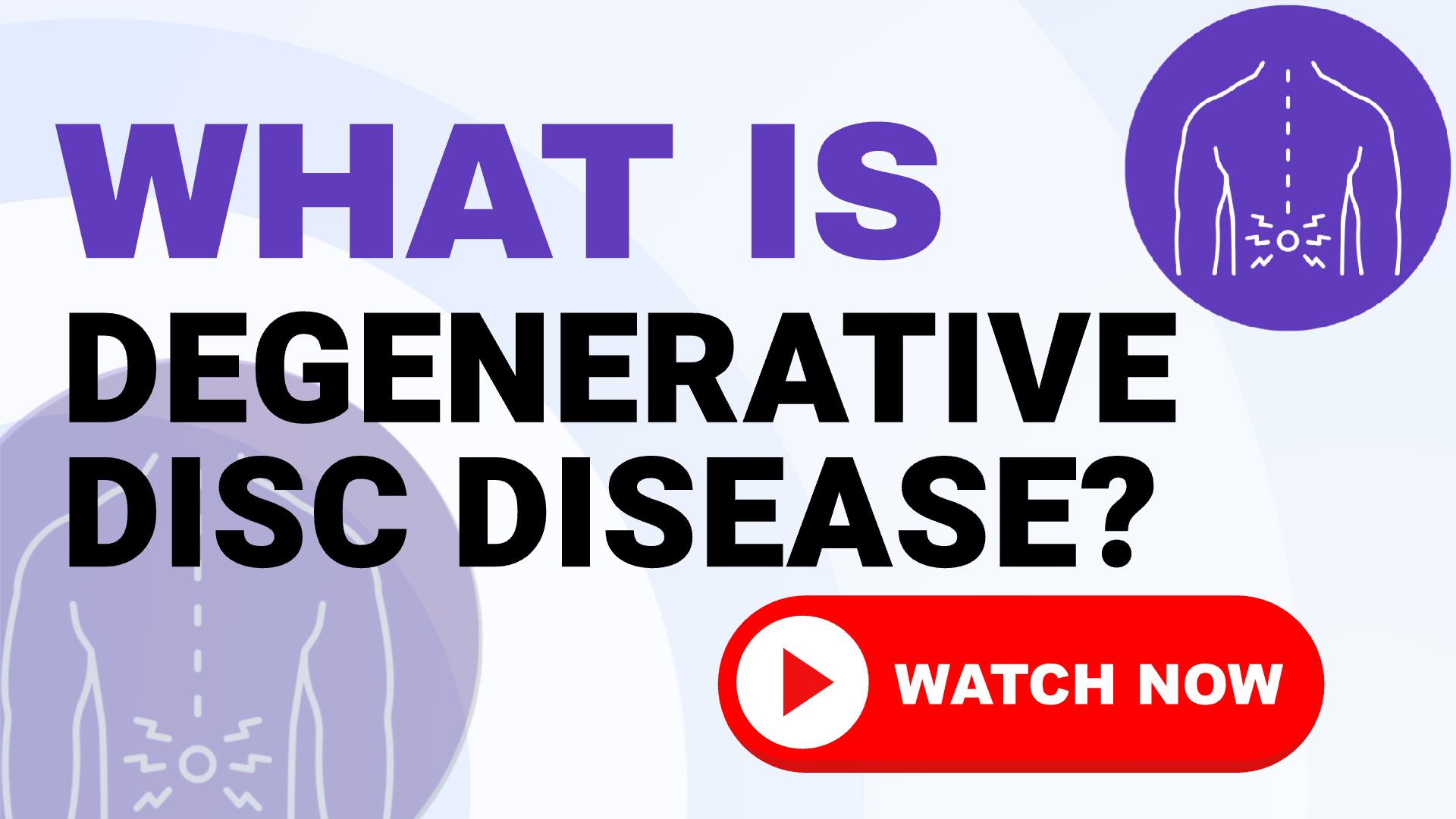 WHAT IS DEGENERATIVE DISC DISEASE?

WATCH NOW